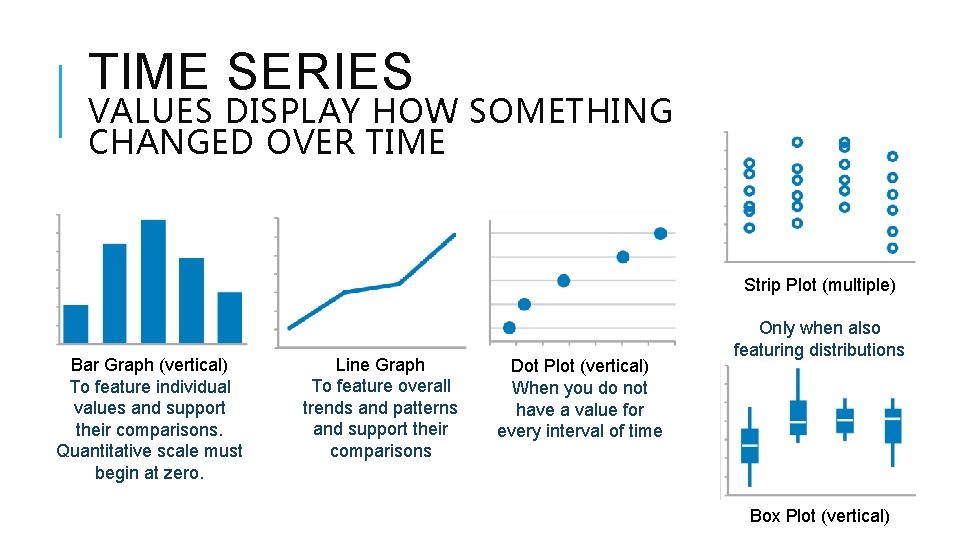 TIME SERIES
VALUES DISPLAY HOW SOMETHING CHANGED OVER TIME

Bar Graph (vertical)
To feature individual values and support their comparisons. Quantitative scale must begin at zero.

Line Graph
To feature overall trends and patterns and support their comparisons

Dot Plot (vertical)
When you do not have a value for every interval of time

Strip Plot (multiple)

Only when also featuring distributions

Box Plot (vertical)